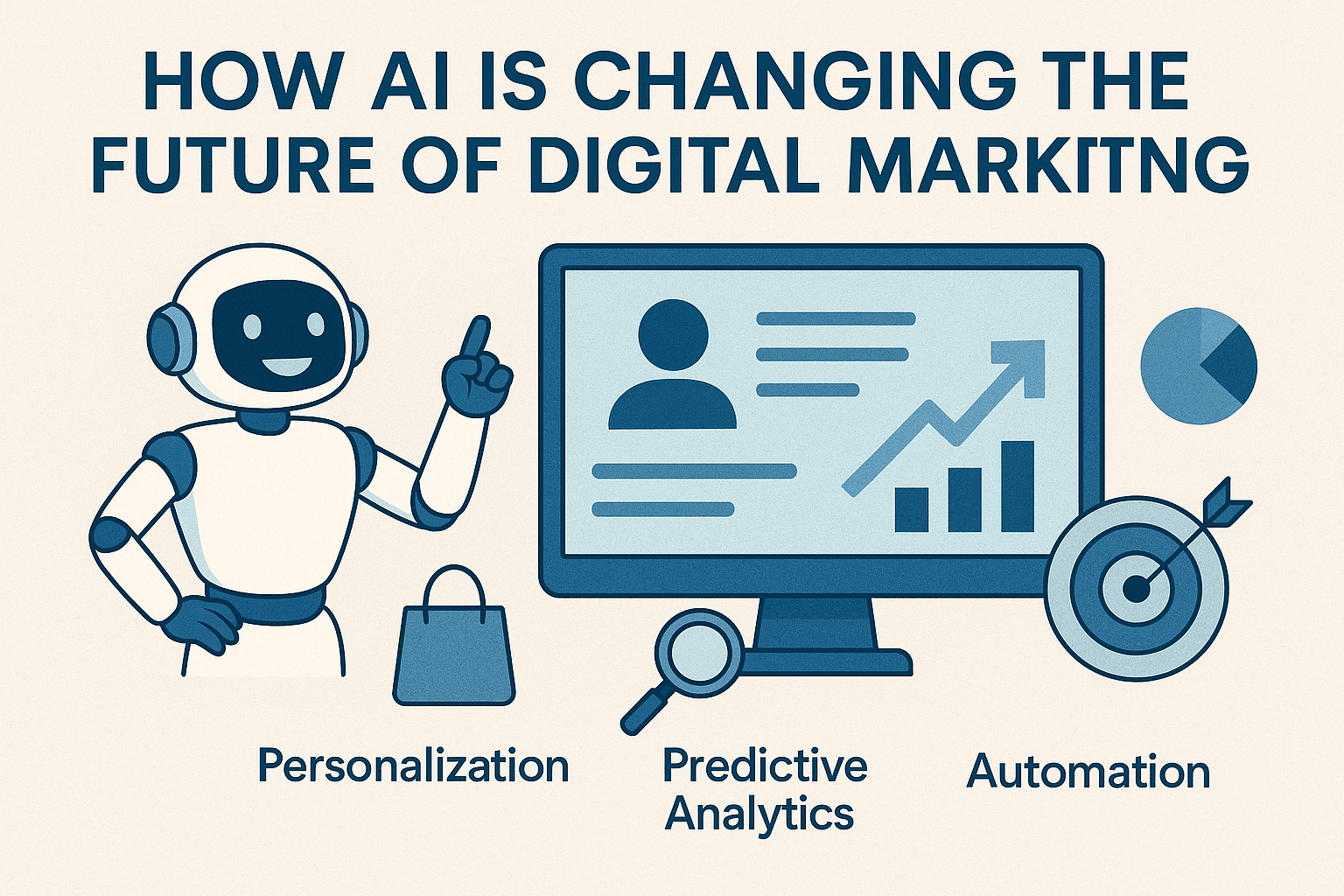 HOW AI IS CHANGING THE FUTURE OF DIGITAL MARKITNG

Personalization

Predictive Analytics

Automation